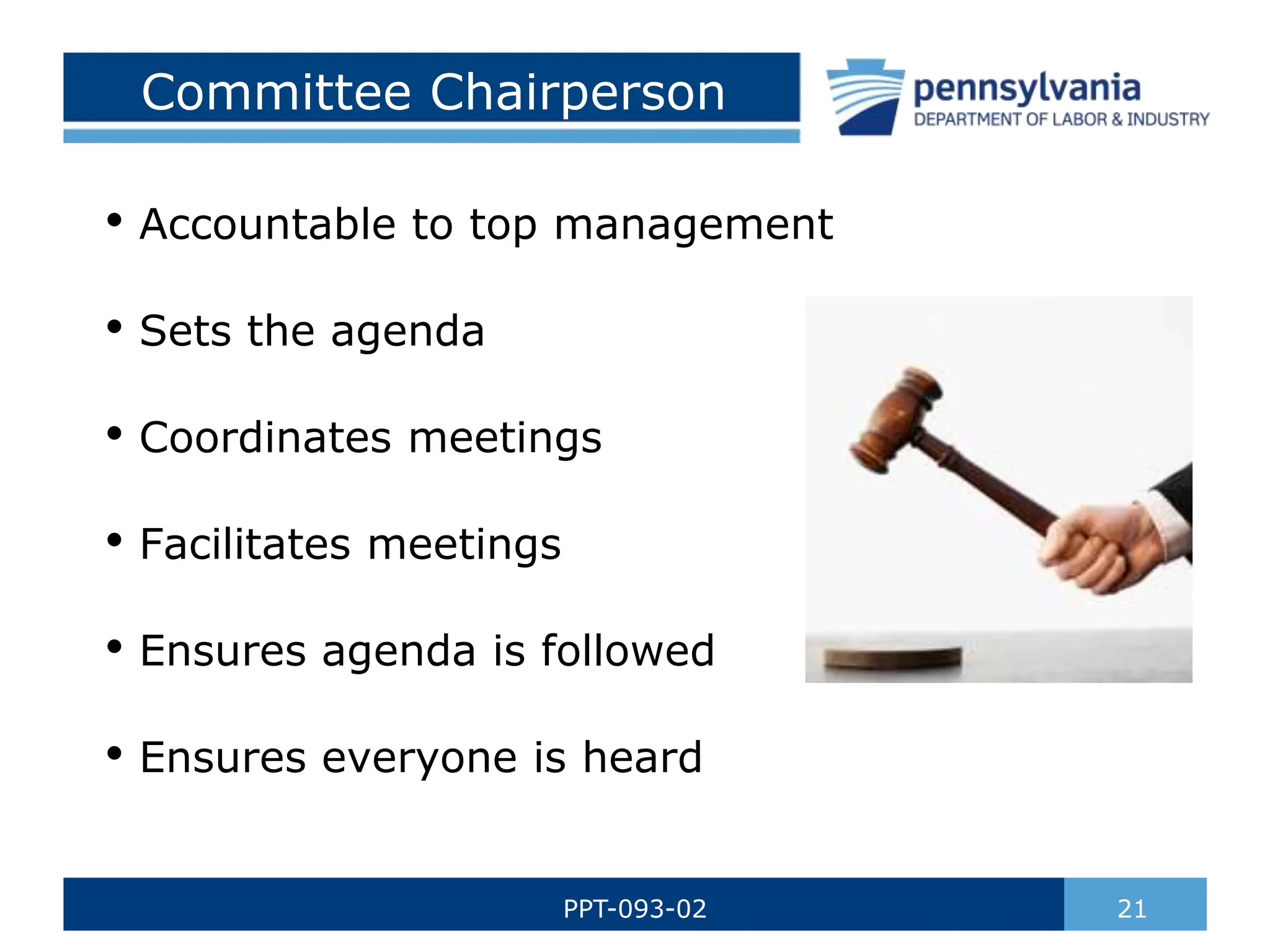 Committee Chairperson

pennsylvania
DEPARTMENT OF LABOR & INDUSTRY

• Accountable to top management
• Sets the agenda
• Coordinates meetings
• Facilitates meetings
• Ensures agenda is followed
• Ensures everyone is heard

PPT-093-02

21